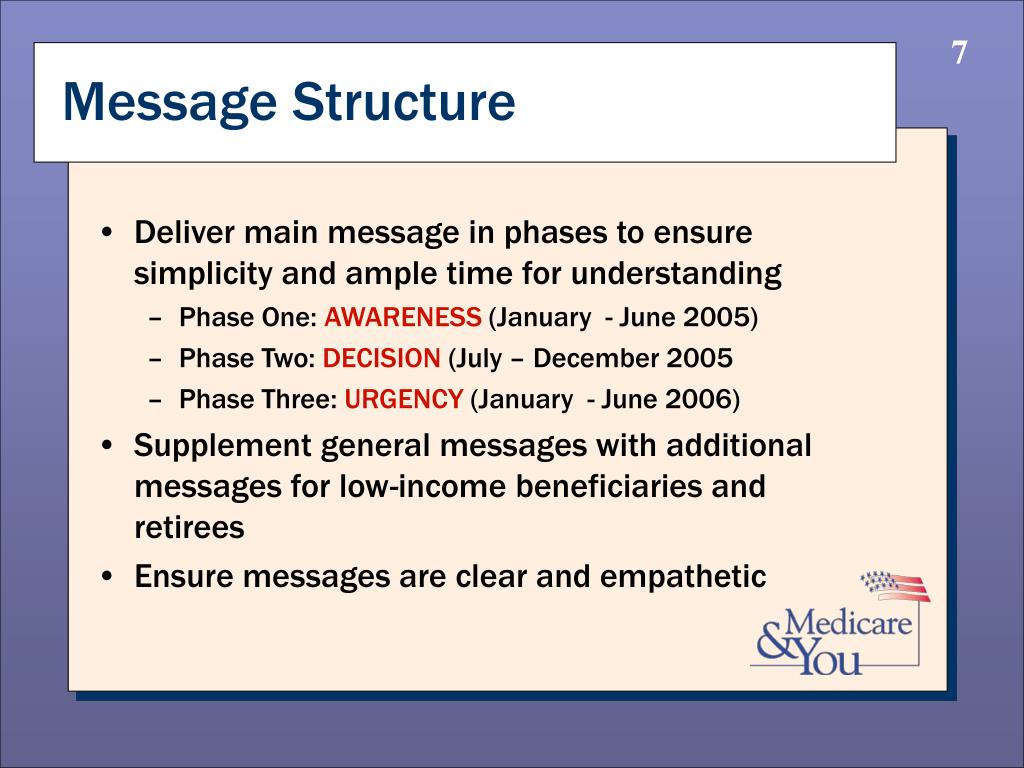 7

Message Structure

• Deliver main message in phases to ensure simplicity and ample time for understanding
– Phase One: AWARENESS (January - June 2005)
– Phase Two: DECISION (July – December 2005
– Phase Three: URGENCY (January - June 2006)
• Supplement general messages with additional messages for low-income beneficiaries and retirees
• Ensure messages are clear and empathetic

Medicare & You